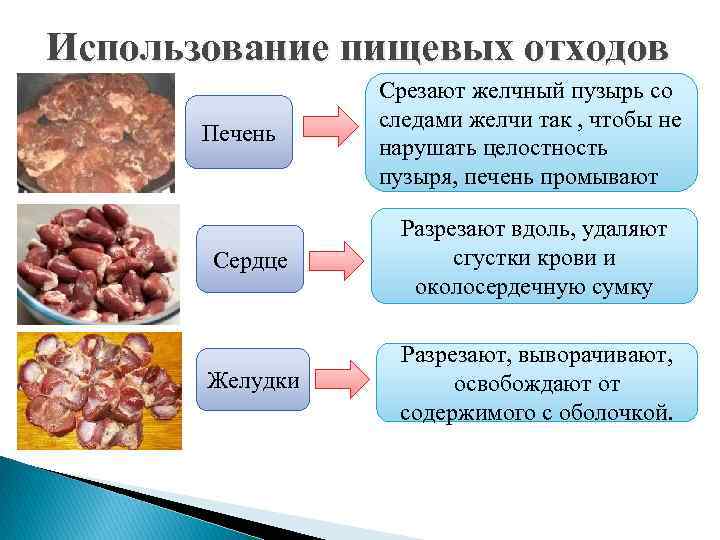 Использование пищевых отходов

Печень

Срезают желчный пузырь со следами желчи так , чтобы не нарушать целостность пузыря, печень промывают

Сердце

Разрезают вдоль, удаляют сгустки крови и околосердечную сумку

Желудки

Разрезают, выворачивают, освобождают от содержимого с оболочкой.